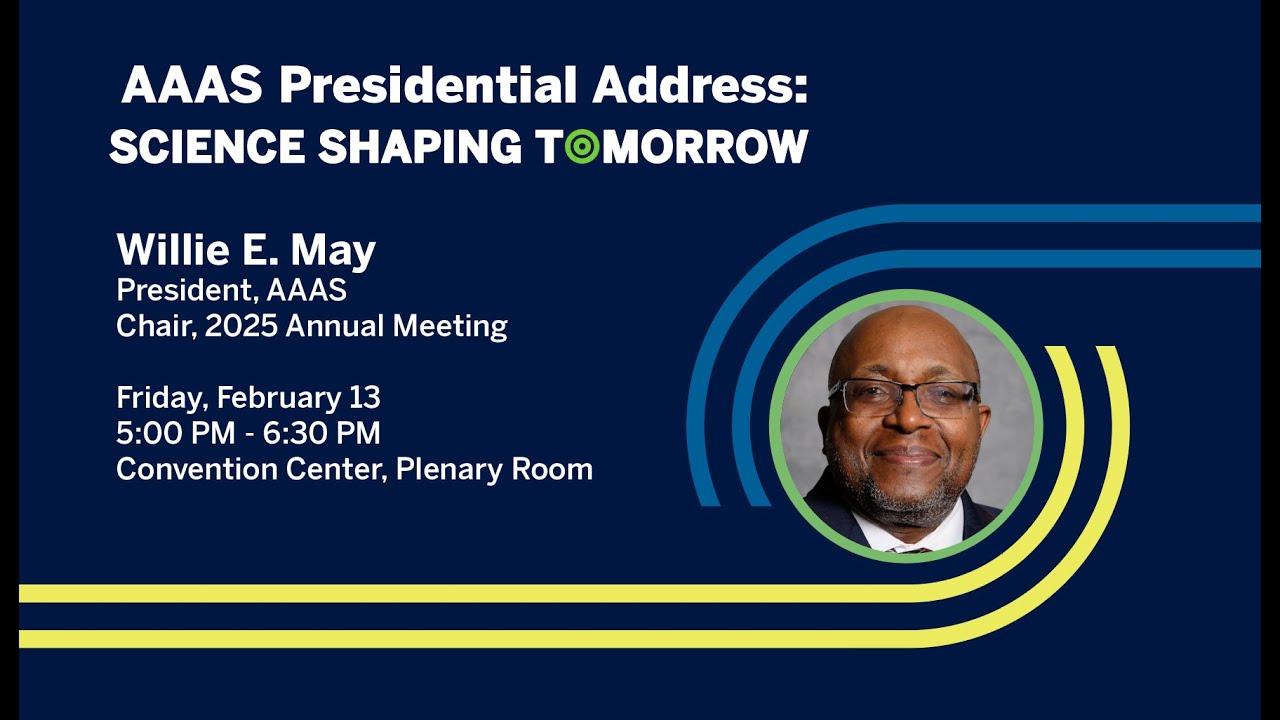 AAAS Presidential Address:
SCIENCE SHAPING TOMORROW

Willie E. May
President, AAAS
Chair, 2025 Annual Meeting

Friday, February 13
5:00 PM - 6:30 PM
Convention Center, Plenary Room